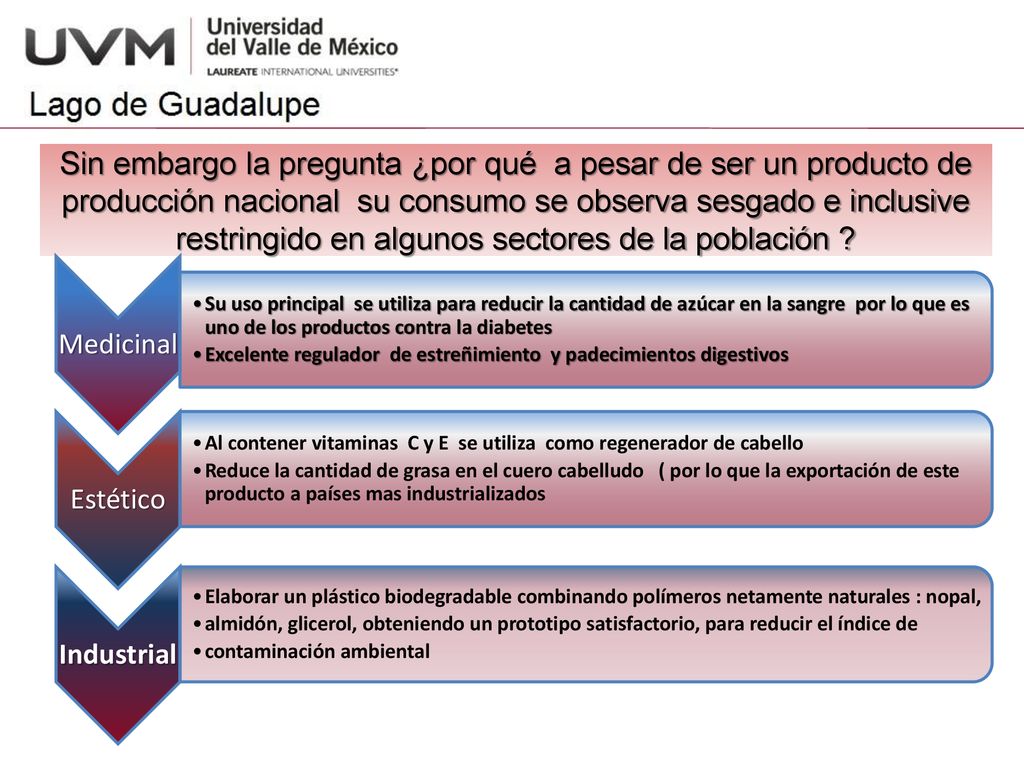 UVM Universidad del Valle de México
LAUREATE INTERNATIONAL UNIVERSITIES®
Lago de Guadalupe

Sin embargo la pregunta ¿por qué a pesar de ser un producto de producción nacional su consumo se observa sesgado e inclusive restringido en algunos sectores de la población ?

Medicinal
• Su uso principal se utiliza para reducir la cantidad de azúcar en la sangre por lo que es uno de los productos contra la diabetes
• Excelente regulador de estreñimiento y padecimientos digestivos

Estético
• Al contener vitaminas C y E se utiliza como regenerador de cabello
• Reduce la cantidad de grasa en el cuero cabelludo ( por lo que la exportación de este producto a países mas industrializados

Industrial
• Elaborar un plástico biodegradable combinando polímeros netamente naturales : nopal,
• almidón, glicerol, obteniendo un prototipo satisfactorio, para reducir el índice de
• contaminación ambiental